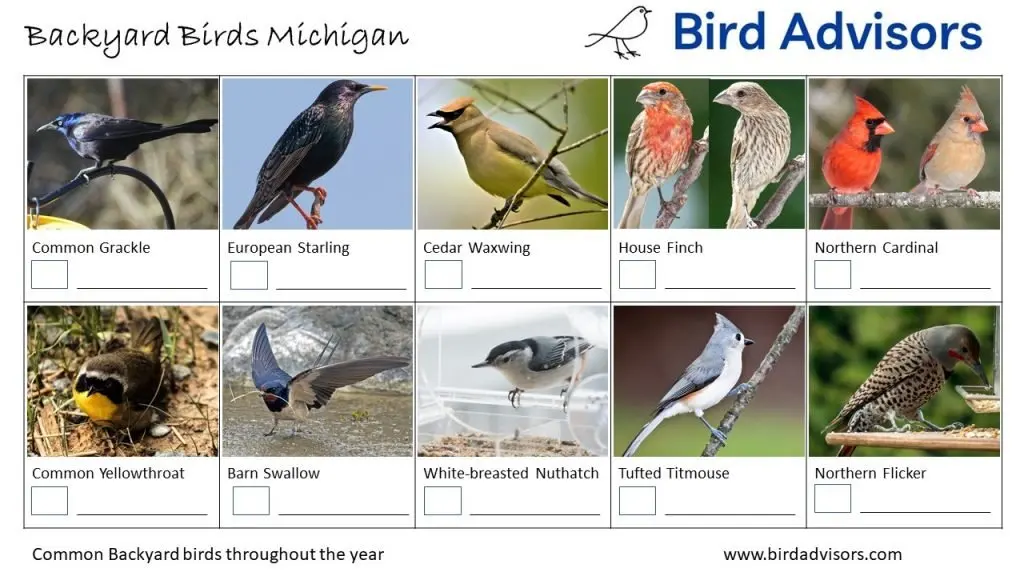 Backyard Birds Michigan

Bird Advisors

| Common Grackle | European Starling | Cedar Waxwing | House Finch | Northern Cardinal |
|---|---|---|---|---|
| Common Yellowthroat | Barn Swallow | White-breasted Nuthatch | Tufted Titmouse | Northern Flicker |

Common Backyard birds throughout the year

www.birdadvisors.com